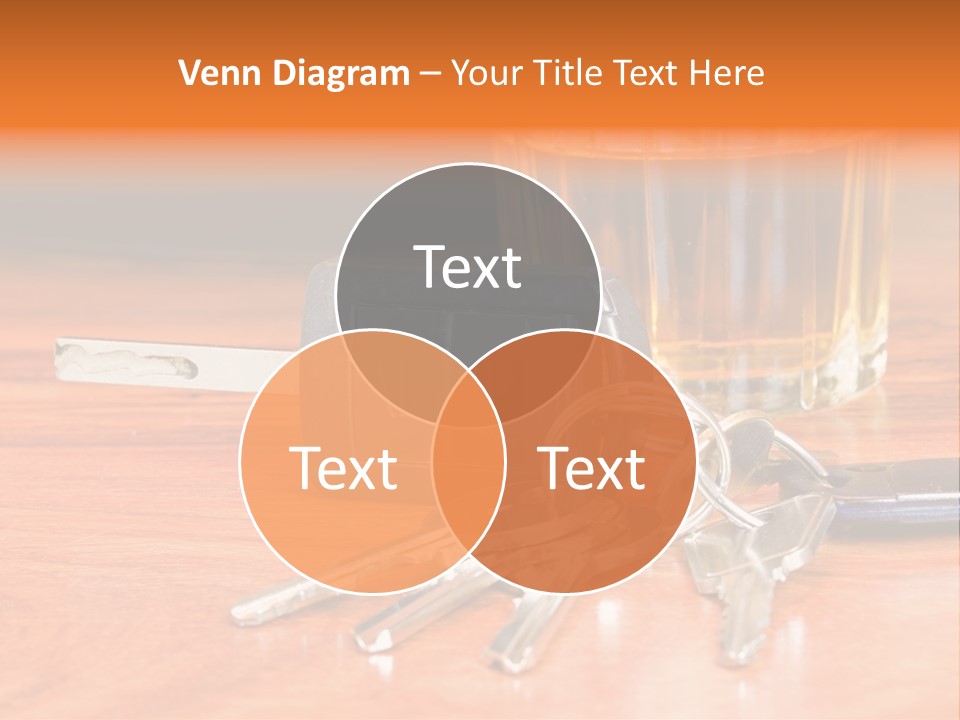 Venn Diagram – Your Title Text Here

Text

Text

Text